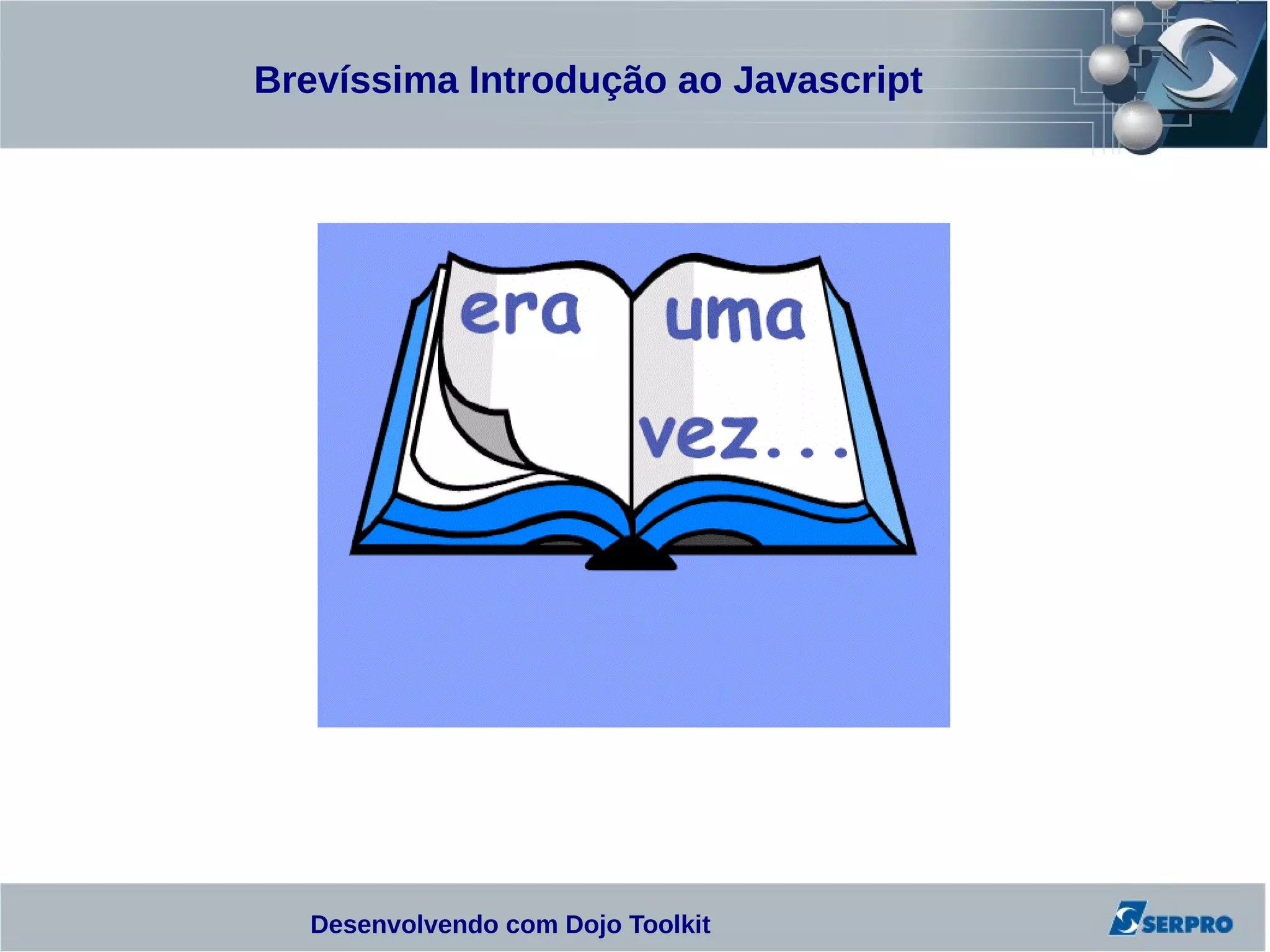 Brevíssima Introdução ao Javascript

era uma vez...

Desenvolvendo com Dojo Toolkit

SERPRO